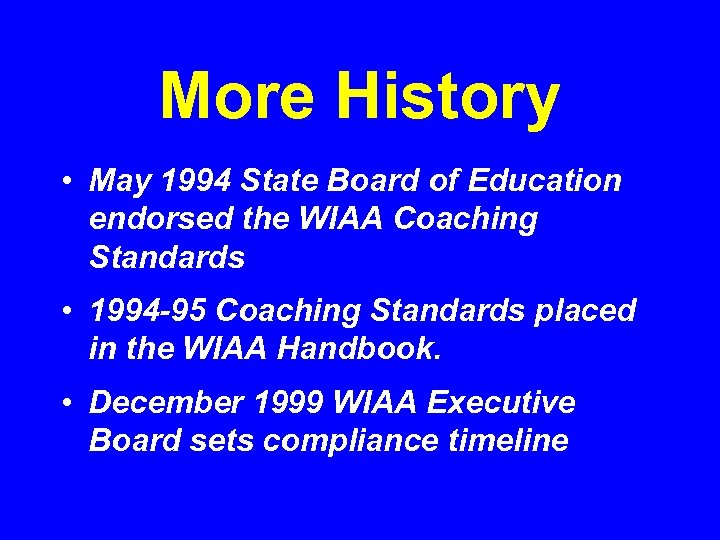 More History

• May 1994 State Board of Education endorsed the WIAA Coaching Standards

• 1994-95 Coaching Standards placed in the WIAA Handbook.

• December 1999 WIAA Executive Board sets compliance timeline